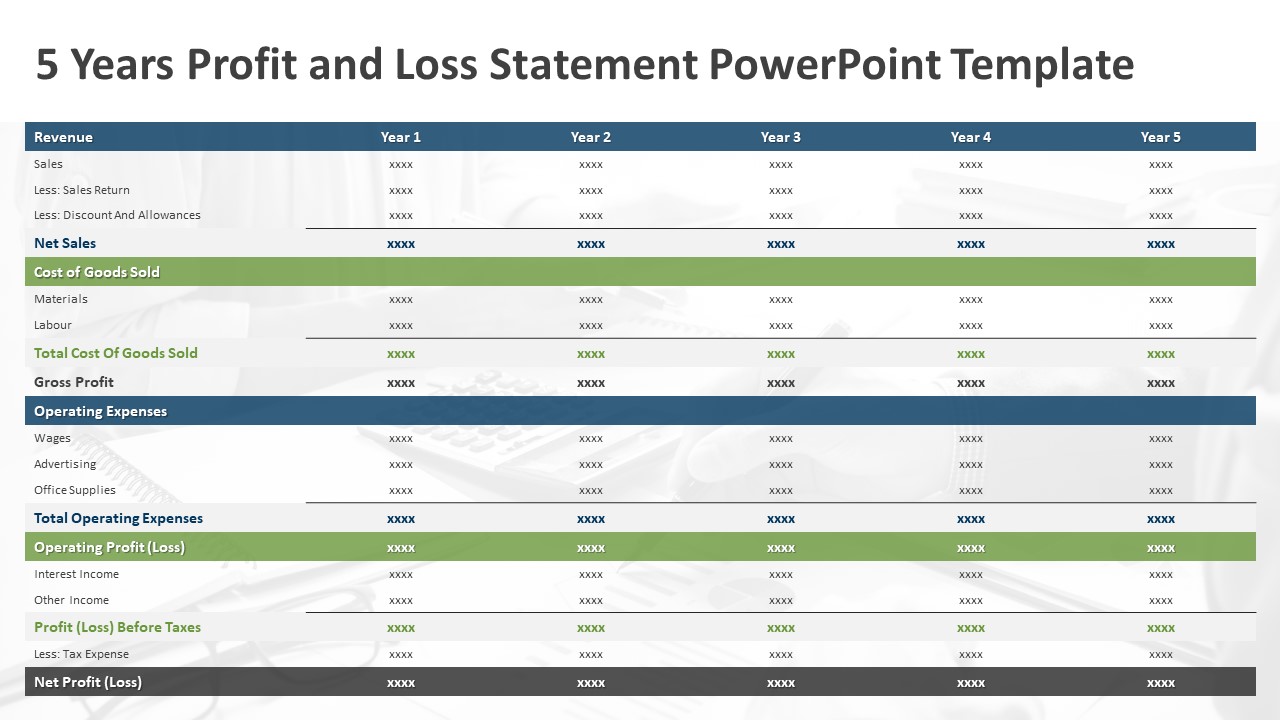 5 Years Profit and Loss Statement PowerPoint Template

| Revenue | Year 1 | Year 2 | Year 3 | Year 4 | Year 5 |
|---|---|---|---|---|---|
| Sales | xxxx | xxxx | xxxx | xxxx | xxxx |
| Less: Sales Return | xxxx | xxxx | xxxx | xxxx | xxxx |
| Less: Discount And Allowances | xxxx | xxxx | xxxx | xxxx | xxxx |
| Net Sales | xxxx | xxxx | xxxx | xxxx | xxxx |
| Cost of Goods Sold | | | | | |
| Materials | xxxx | xxxx | xxxx | xxxx | xxxx |
| Labour | xxxx | xxxx | xxxx | xxxx | xxxx |
| Total Cost Of Goods Sold | xxxx | xxxx | xxxx | xxxx | xxxx |
| Gross Profit | xxxx | xxxx | xxxx | xxxx | xxxx |
| Operating Expenses | | | | | |
| Wages | xxxx | xxxx | xxxx | xxxx | xxxx |
| Advertising | xxxx | xxxx | xxxx | xxxx | xxxx |
| Office Supplies | xxxx | xxxx | xxxx | xxxx | xxxx |
| Total Operating Expenses | xxxx | xxxx | xxxx | xxxx | xxxx |
| Operating Profit (Loss) | xxxx | xxxx | xxxx | xxxx | xxxx |
| Interest Income | xxxx | xxxx | xxxx | xxxx | xxxx |
| Other Income | xxxx | xxxx | xxxx | xxxx | xxxx |
| Profit (Loss) Before Taxes | xxxx | xxxx | xxxx | xxxx | xxxx |
| Less: Tax Expense | xxxx | xxxx | xxxx | xxxx | xxxx |
| Net Profit (Loss) | xxxx | xxxx | xxxx | xxxx | xxxx |